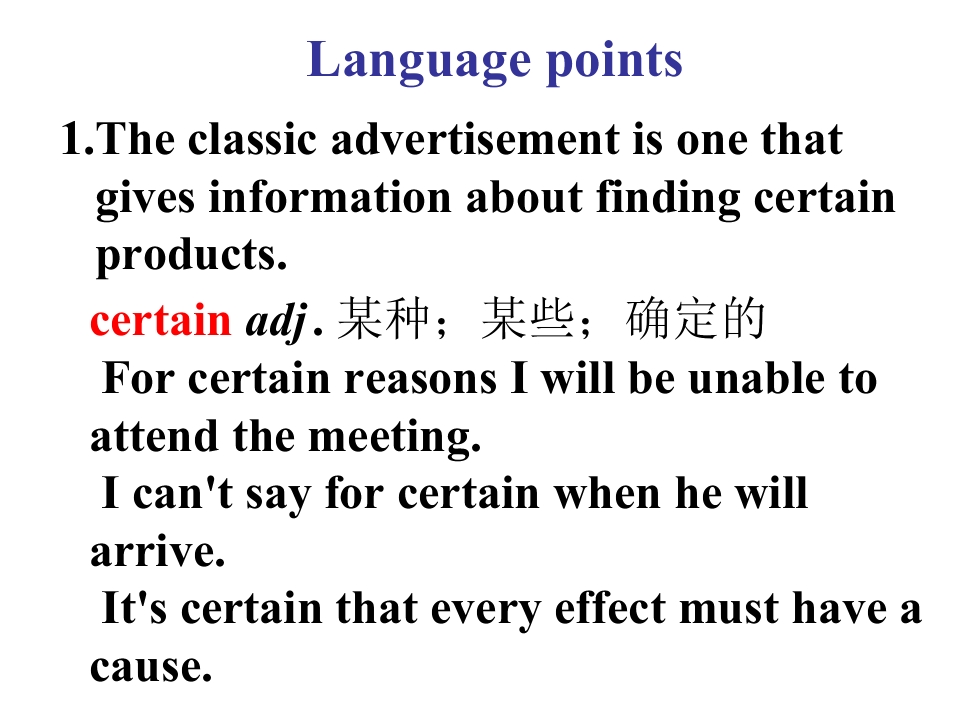 Language points

1.The classic advertisement is one that gives information about finding certain products.

certain adj. 某种；某些；确定的

For certain reasons I will be unable to attend the meeting.

I can't say for certain when he will arrive.

It's certain that every effect must have a cause.